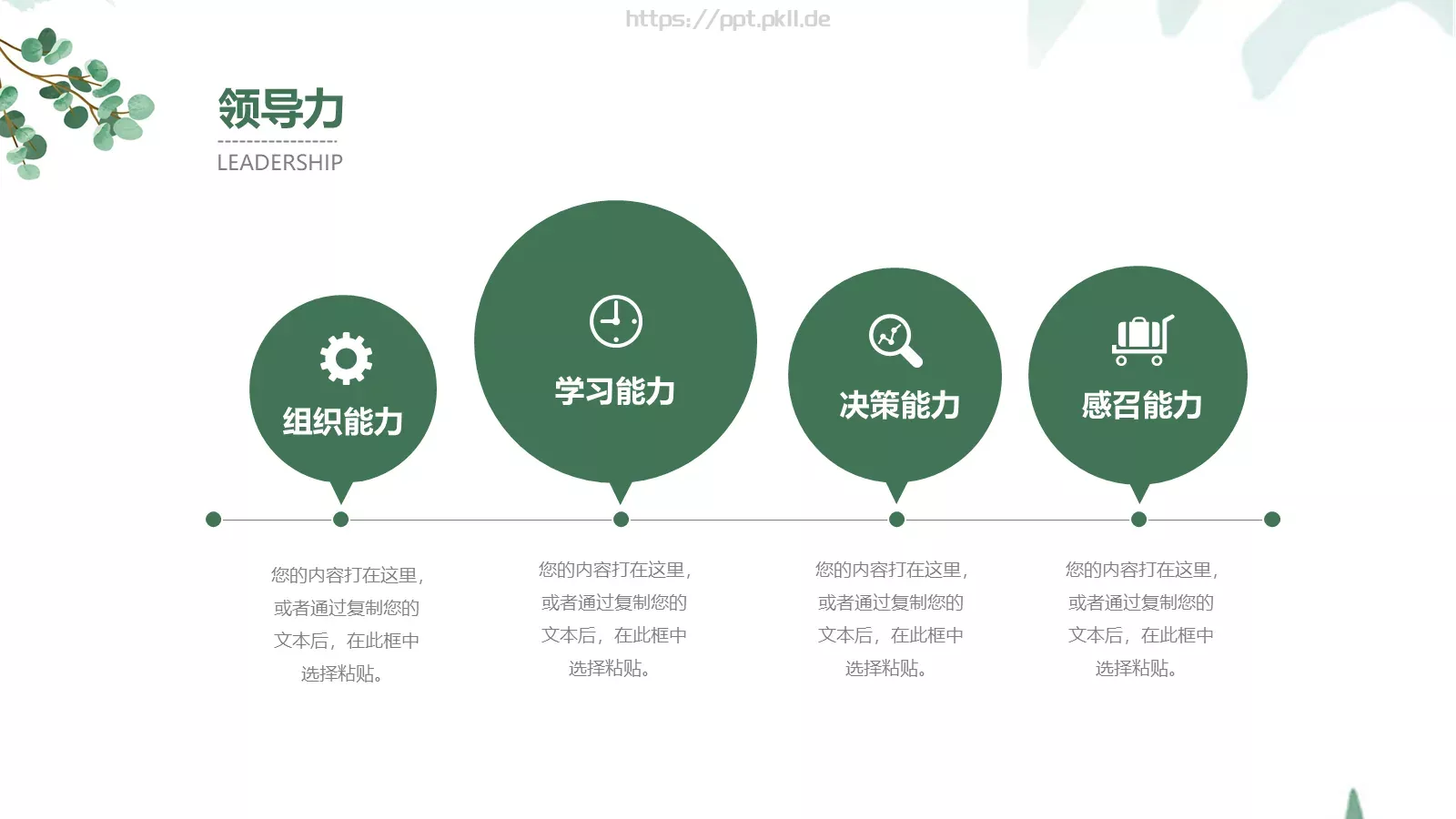 https://ppt.pkll.de

领导力

LEADERSHIP

组织能力

学习能力

决策能力

感召能力

您的内容打在这里，或者通过复制您的文本后，在此框中选择粘贴。

您的内容打在这里，或者通过复制您的文本后，在此框中选择粘贴。

您的内容打在这里，或者通过复制您的文本后，在此框中选择粘贴。

您的内容打在这里，或者通过复制您的文本后，在此框中选择粘贴。